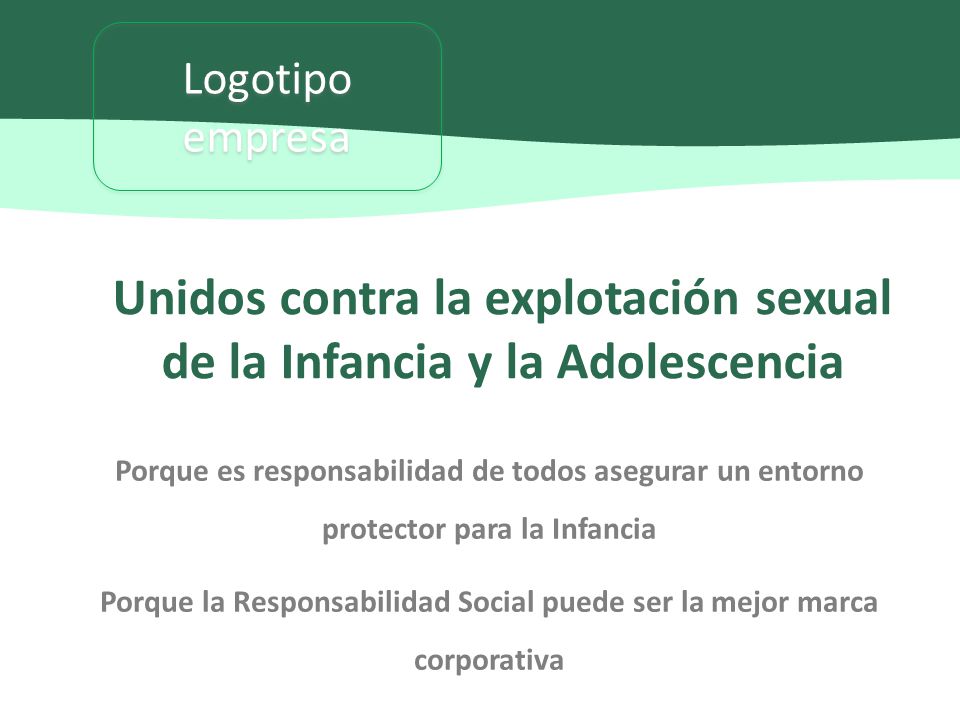 Logotipo empresa

Unidos contra la explotación sexual de la Infancia y la Adolescencia

Porque es responsabilidad de todos asegurar un entorno protector para la Infancia

Porque la Responsabilidad Social puede ser la mejor marca corporativa